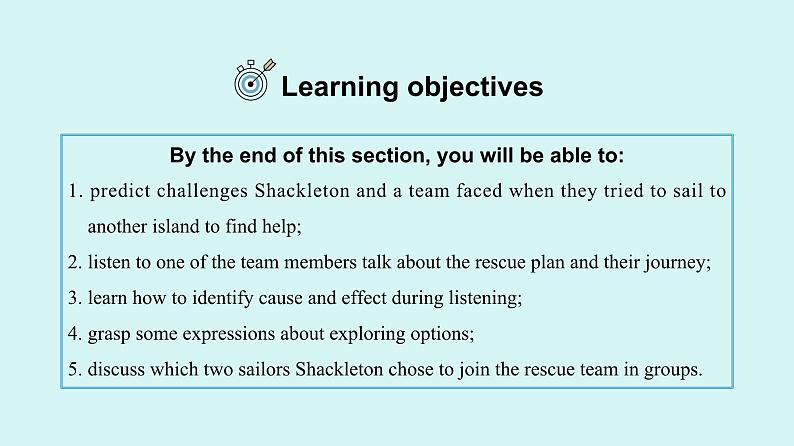 Learning objectives

By the end of this section, you will be able to:

1. predict challenges Shackleton and a team faced when they tried to sail to another island to find help;

2. listen to one of the team members talk about the rescue plan and their journey;

3. learn how to identify cause and effect during listening;

4. grasp some expressions about exploring options;

5. discuss which two sailors Shackleton chose to join the rescue team in groups.